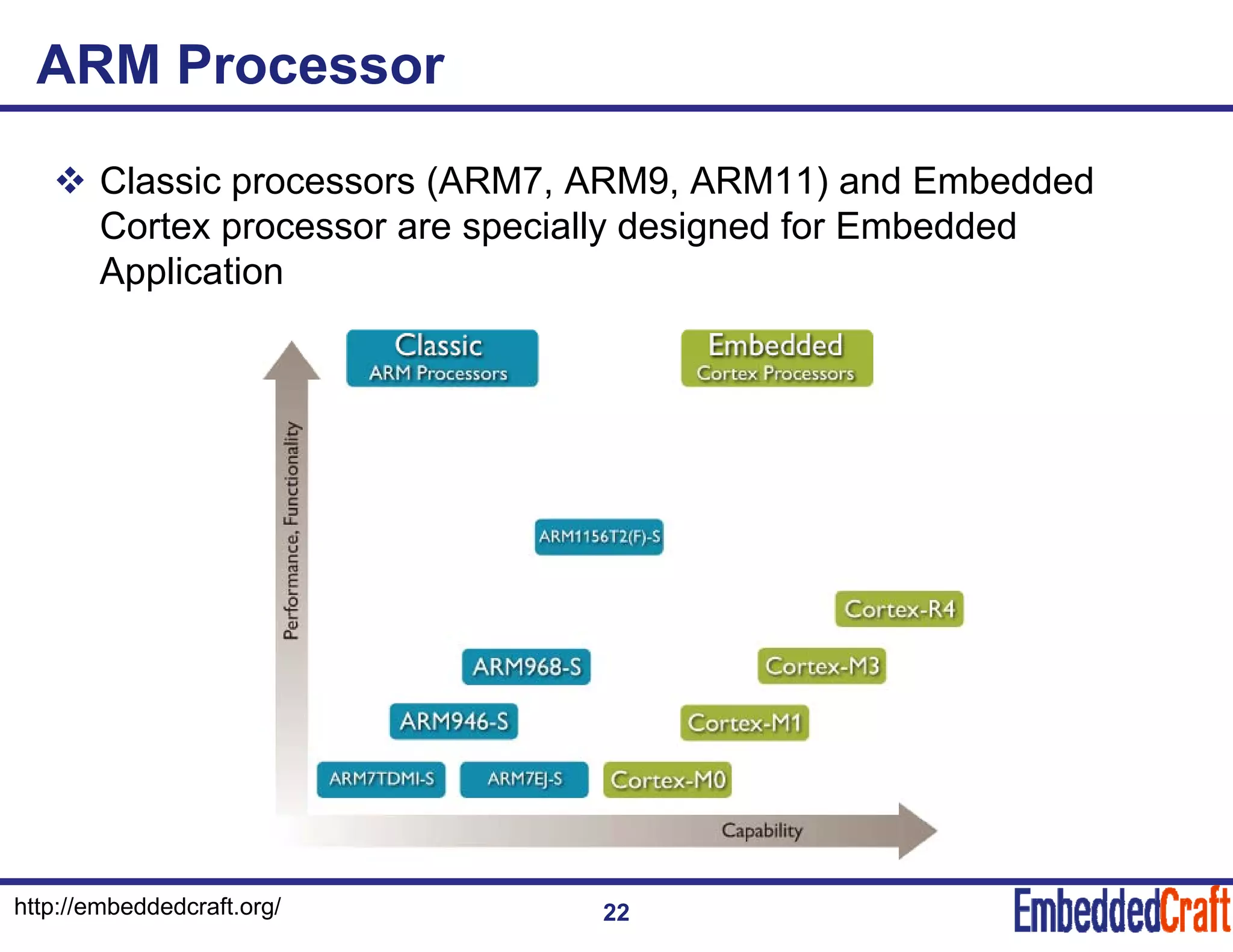 ARM Processor

❖ Classic processors (ARM7, ARM9, ARM11) and Embedded Cortex processor are specially designed for Embedded Application

Classic
ARM Processors

Embedded
Cortex Processors

Performance, Functionality

ARM1156T2(F)-S

Cortex-R4

ARM968-S

Cortex-M3

ARM946-S

Cortex-M1

ARM7TDMI-S

ARM7EJ-S

Cortex-M0

Capability

http://embeddedcraft.org/

22

EmbeddedCraft